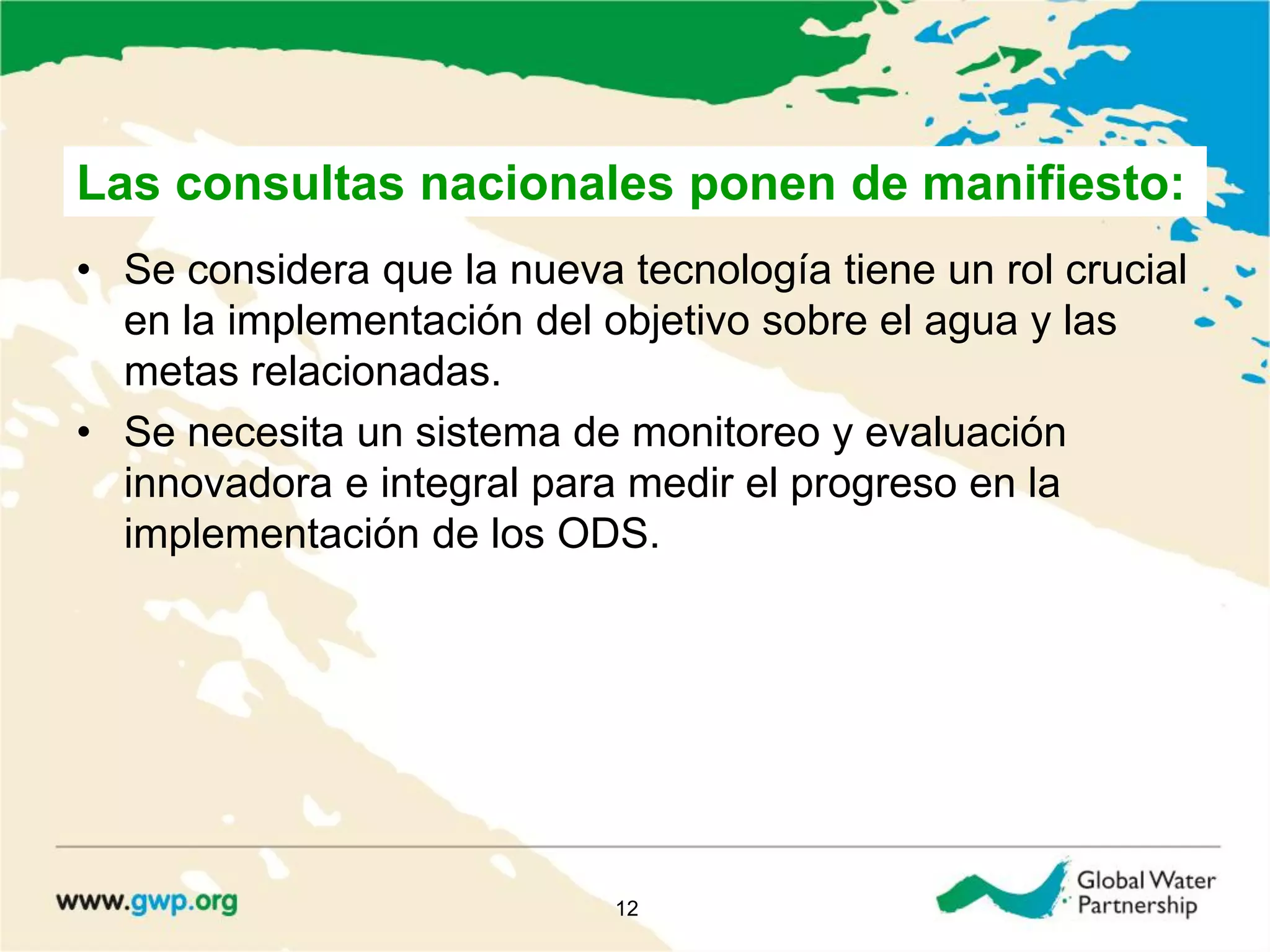 Las consultas nacionales ponen de manifiesto:

• Se considera que la nueva tecnología tiene un rol crucial en la implementación del objetivo sobre el agua y las metas relacionadas.
• Se necesita un sistema de monitoreo y evaluación innovadora e integral para medir el progreso en la implementación de los ODS.

www.gwp.org

12

Global Water Partnership